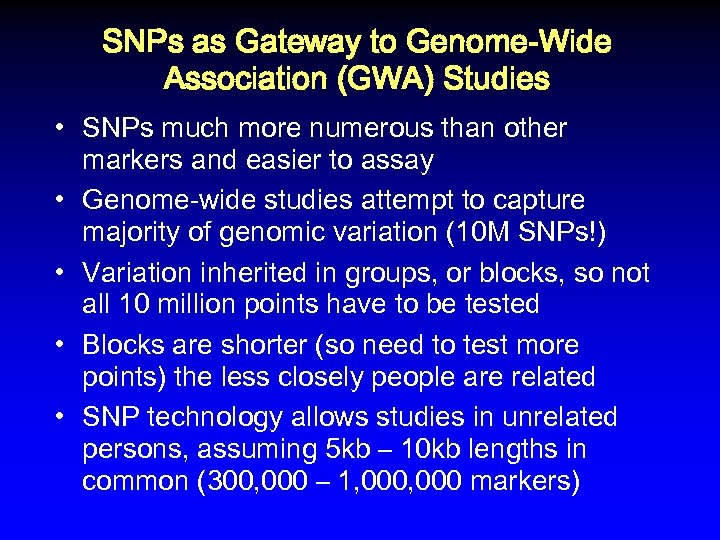 SNPs as Gateway to Genome-Wide Association (GWA) Studies

• SNPs much more numerous than other markers and easier to assay

• Genome-wide studies attempt to capture majority of genomic variation (10M SNPs!)

• Variation inherited in groups, or blocks, so not all 10 million points have to be tested

• Blocks are shorter (so need to test more points) the less closely people are related

• SNP technology allows studies in unrelated persons, assuming 5kb – 10kb lengths in common (300,000 – 1,000,000 markers)